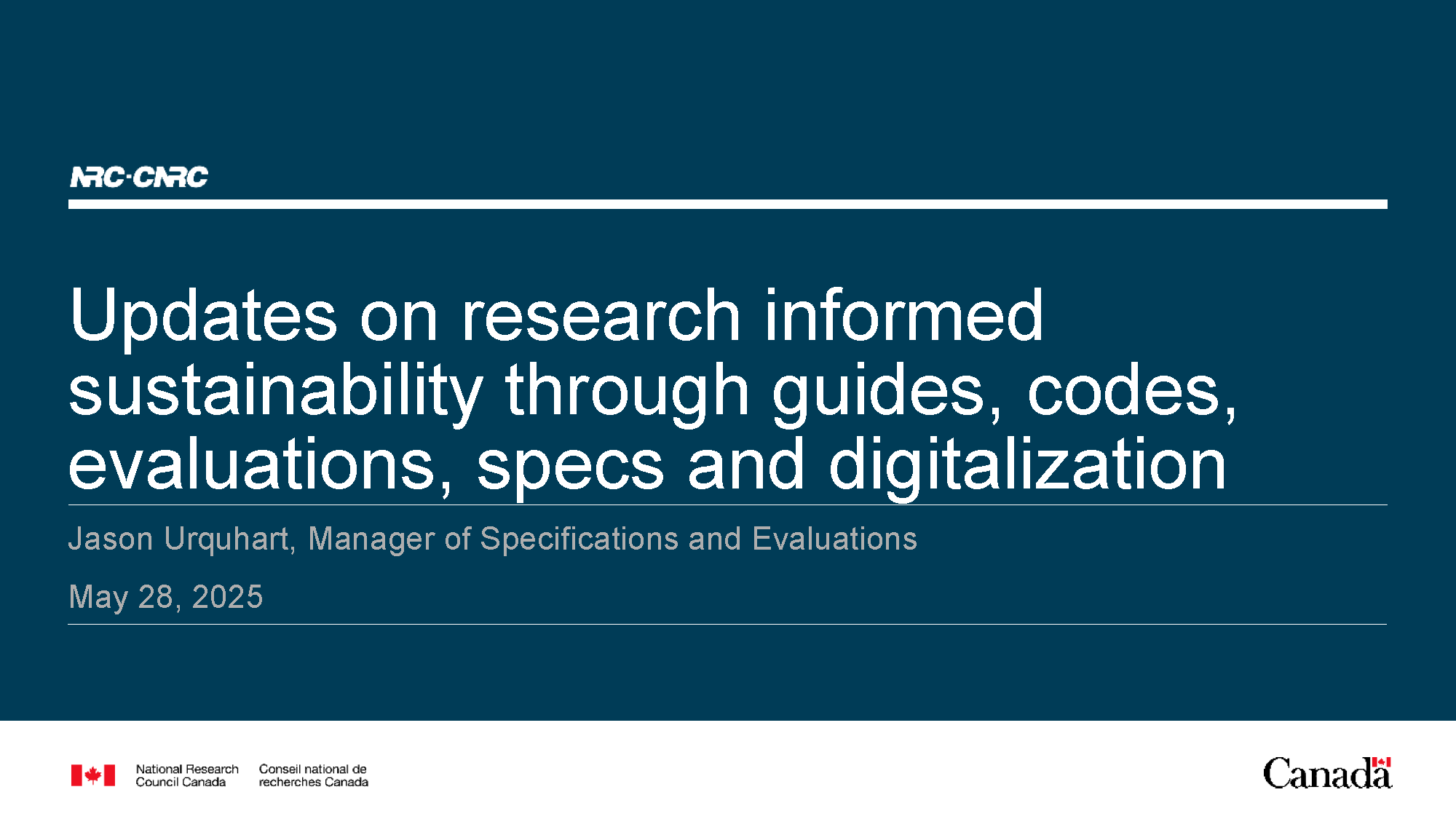 NRC·CNRC

Updates on research informed sustainability through guides, codes, evaluations, specs and digitalization

Jason Urquhart, Manager of Specifications and Evaluations

May 28, 2025

National Research Council Canada

Conseil national de recherches Canada

Canada